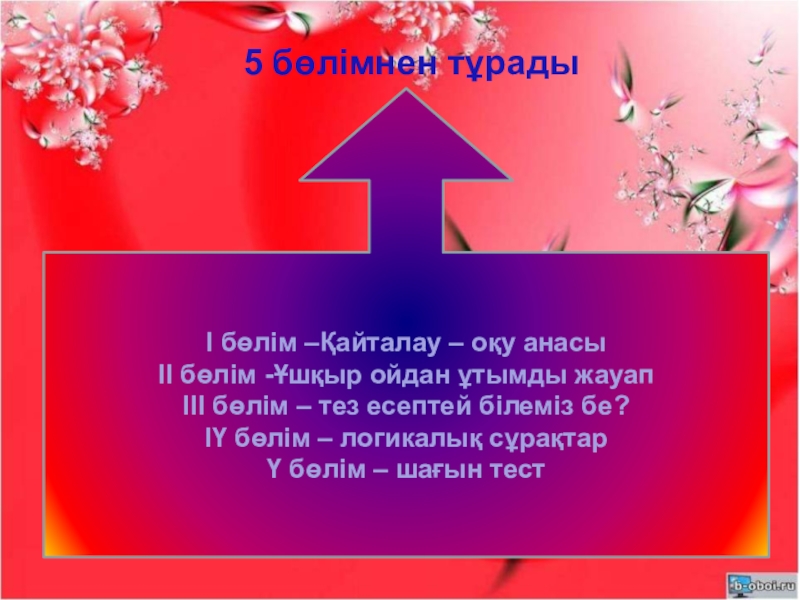 5 бөлімнен тұрады

І бөлім –Қайталау – оқу анасы
ІІ бөлім -Ұшқыр ойдан ұтымды жауап
ІІІ бөлім – тез есептей білеміз бе?
ІҮ бөлім – логикалық сұрақтар
Ү бөлім – шағын тест

b-oboi.ru